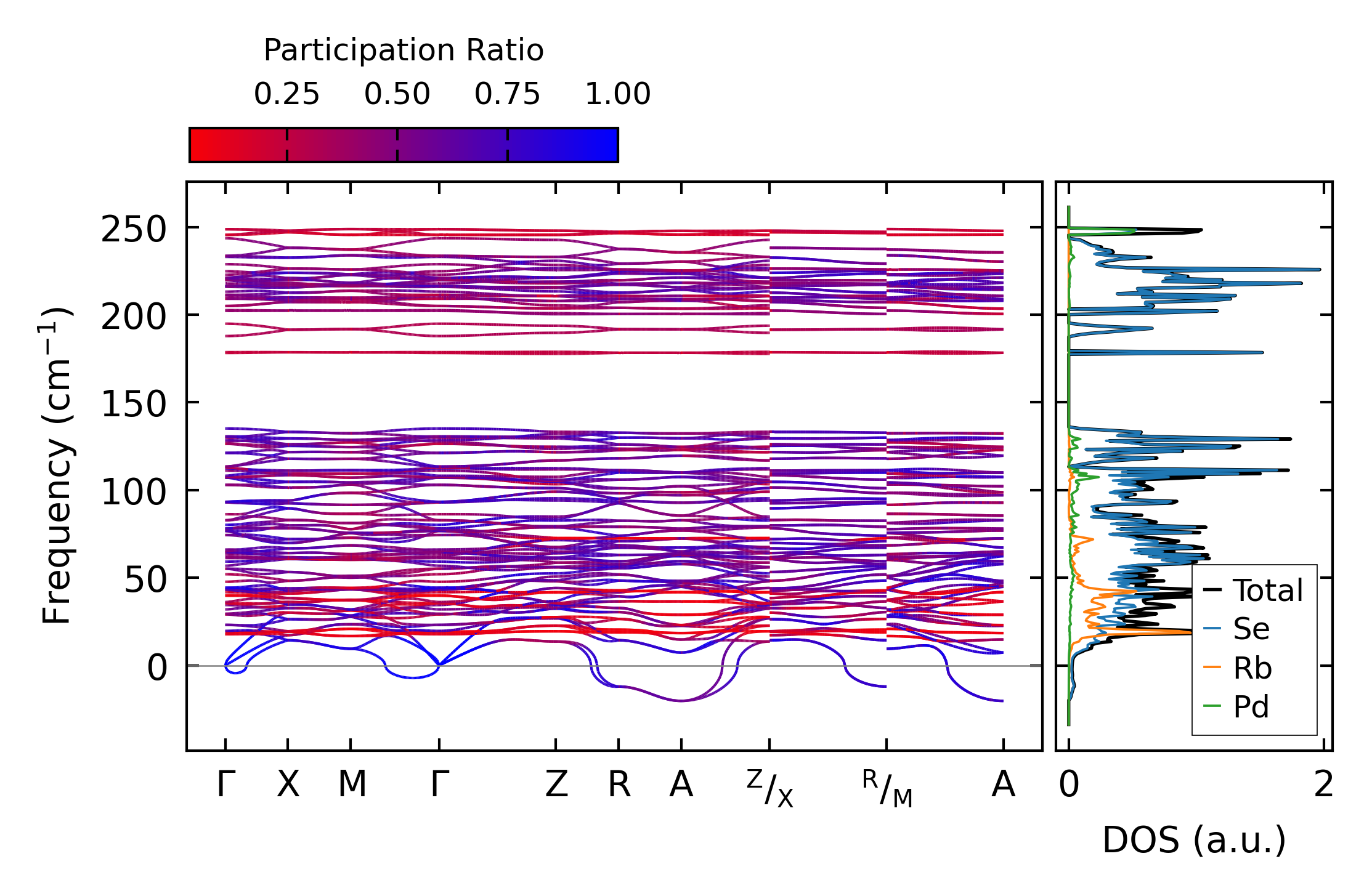 Participation Ratio

0.25 0.50 0.75 1.00

Frequency ($cm^{-1}$)

250
200
150
100
50
0

Γ X M Γ Z R A $^{Z}/_{X}$ $^{R}/_{M}$ A

Total
Se
Rb
Pd

0 2

DOS (a.u.)